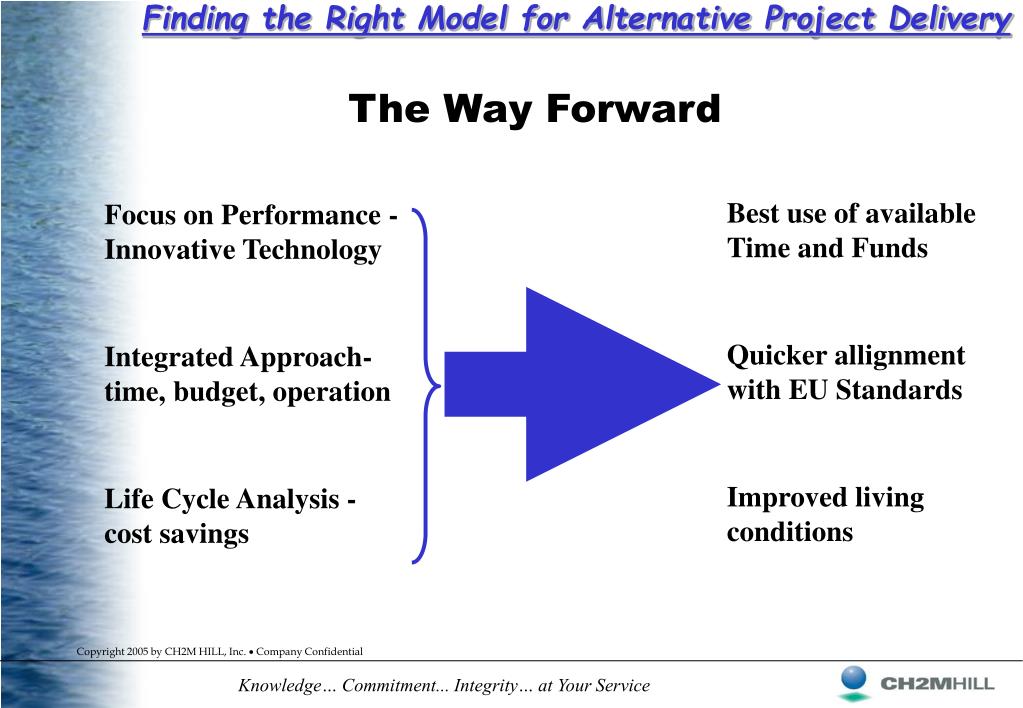 Finding the Right Model for Alternative Project Delivery

The Way Forward

Focus on Performance - Innovative Technology

Integrated Approach- time, budget, operation

Life Cycle Analysis - cost savings

Best use of available Time and Funds

Quicker allignment with EU Standards

Improved living conditions

Copyright 2005 by CH2M HILL, Inc. • Company Confidential

Knowledge… Commitment... Integrity… at Your Service

CH2MHILL